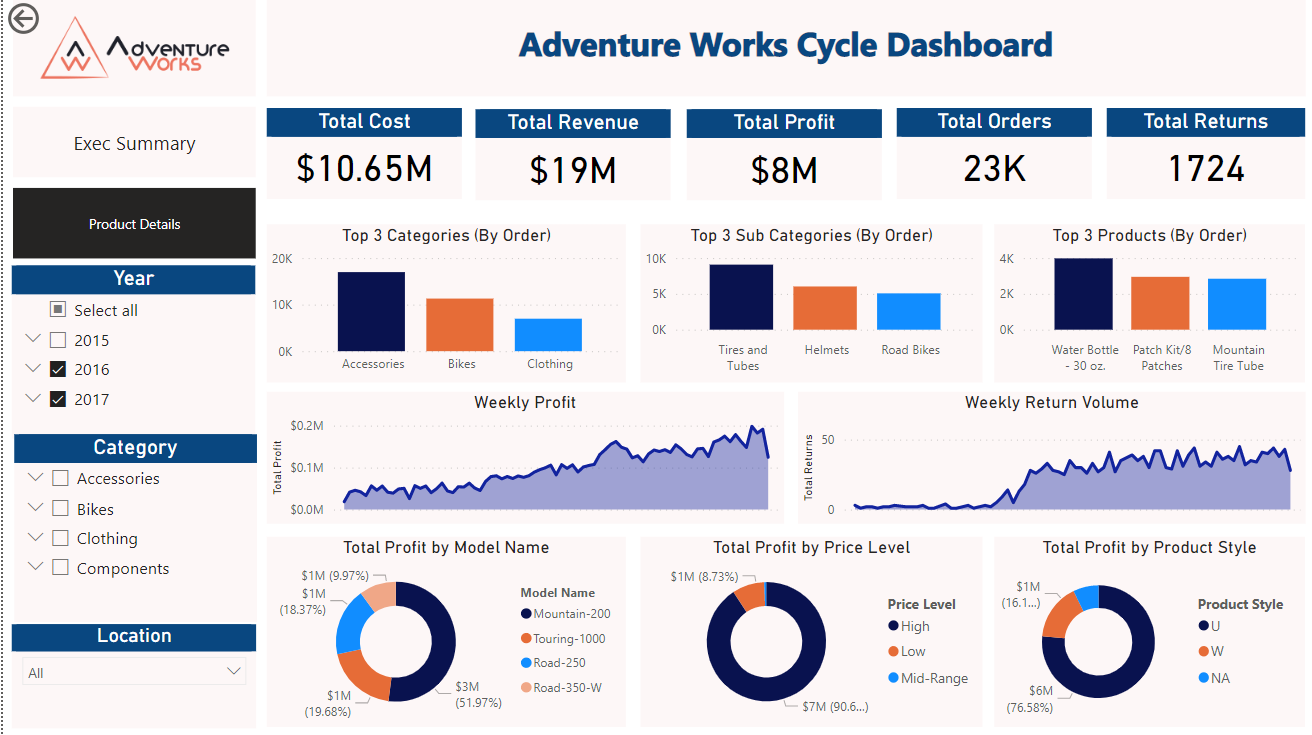 Adventure Works

Adventure Works Cycle Dashboard

Exec Summary

Product Details

Year

Select all

2015

2016

2017

Category

Accessories

Bikes

Clothing

Components

Location

All

Total Cost
$10.65M

Total Revenue
$19M

Total Profit
$8M

Total Orders
23K

Total Returns
1724

Top 3 Categories (By Order)
20K
10K
0K
Accessories
Bikes
Clothing

Top 3 Sub Categories (By Order)
10K
5K
0K
Tires and Tubes
Helmets
Road Bikes

Top 3 Products (By Order)
4K
2K
0K
Water Bottle - 30 oz.
Patch Kit/8 Patches
Mountain Tire Tube

Weekly Profit
Total Profit
$0.2M
$0.1M
$0.0M

Weekly Return Volume
Total Returns
50
0

Total Profit by Model Name
$1M (9.97%)
$1M (18.37%)
$1M (19.68%)
$3M (51.97%)
Model Name
Mountain-200
Touring-1000
Road-250
Road-350-W

Total Profit by Price Level
$1M (8.73%)
$7M (90.6...)
Price Level
High
Low
Mid-Range

Total Profit by Product Style
$1M (16.1...)
$6M (76.58%)
Product Style
U
W
NA